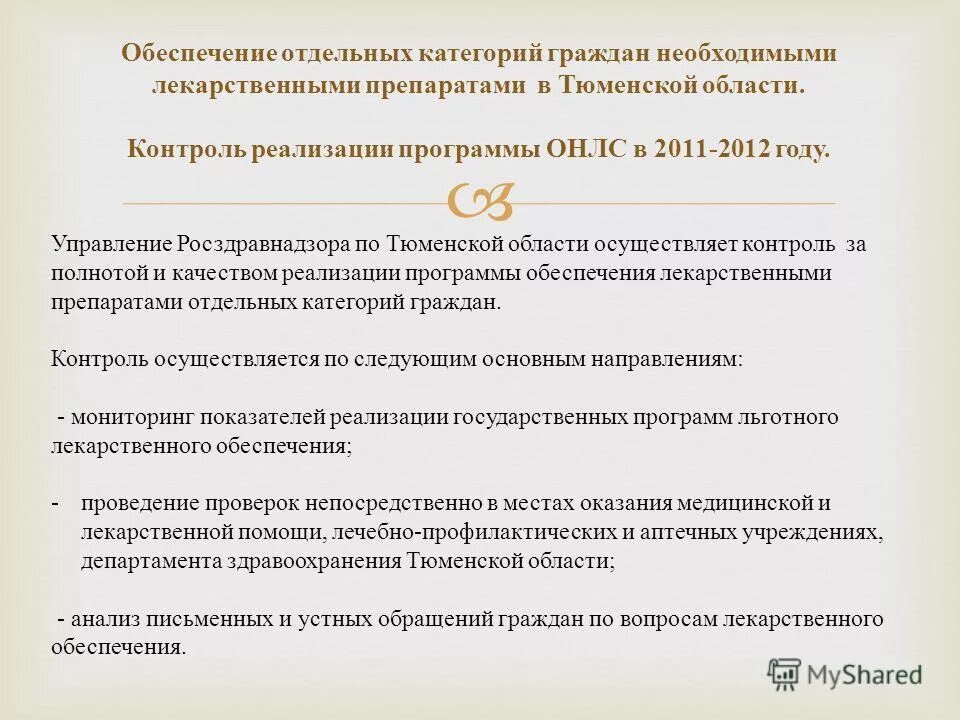 Обеспечение отдельных категорий граждан необходимыми лекарственными препаратами в Тюменской области.

Контроль реализации программы ОНЛС в 2011-2012 году.

Управление Росздравнадзора по Тюменской области осуществляет контроль за полнотой и качеством реализации программы обеспечения лекарственными препаратами отдельных категорий граждан.

Контроль осуществляется по следующим основным направлениям:

- мониторинг показателей реализации государственных программ льготного лекарственного обеспечения;

- проведение проверок непосредственно в местах оказания медицинской и лекарственной помощи, лечебно-профилактических и аптечных учреждениях, департамента здравоохранения Тюменской области;

- анализ письменных и устных обращений граждан по вопросам лекарственного обеспечения.

MyShared